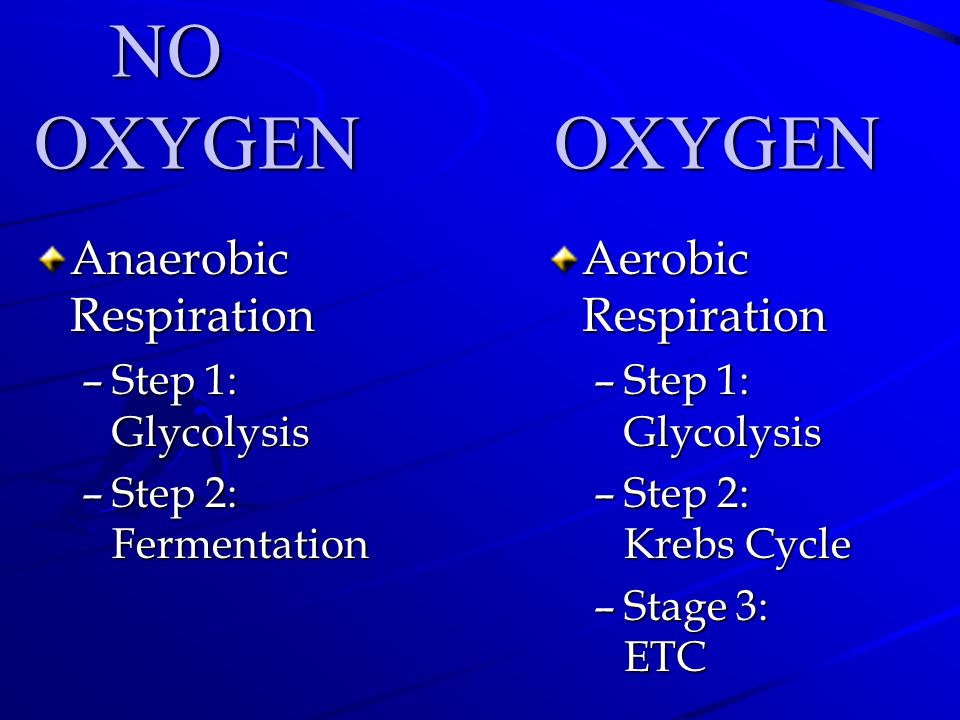 NO OXYGEN

Anaerobic Respiration
– Step 1: Glycolysis
– Step 2: Fermentation

OXYGEN

Aerobic Respiration
– Step 1: Glycolysis
– Step 2: Krebs Cycle
– Stage 3: ETC